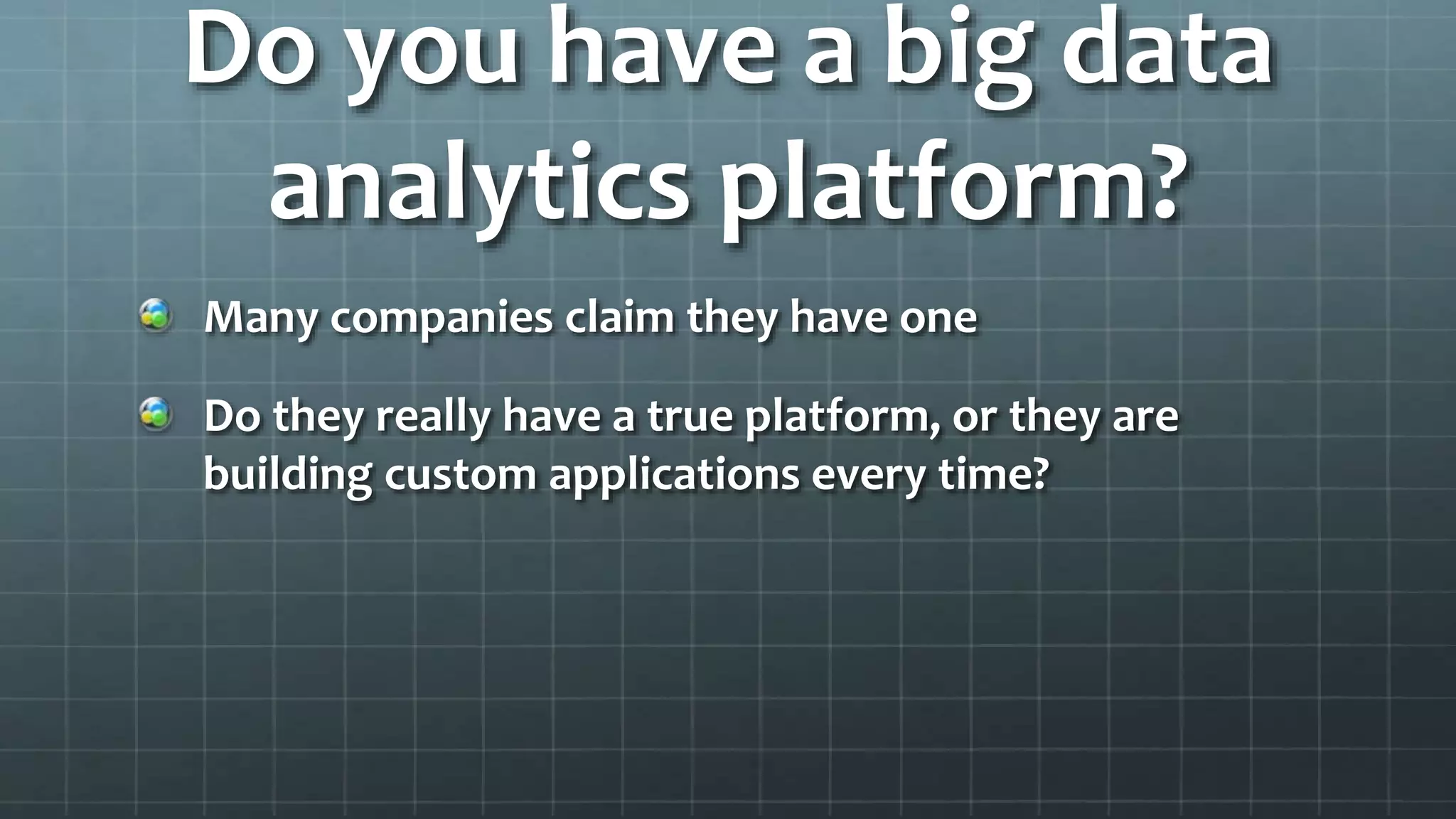 Do you have a big data analytics platform?

Many companies claim they have one

Do they really have a true platform, or they are building custom applications every time?